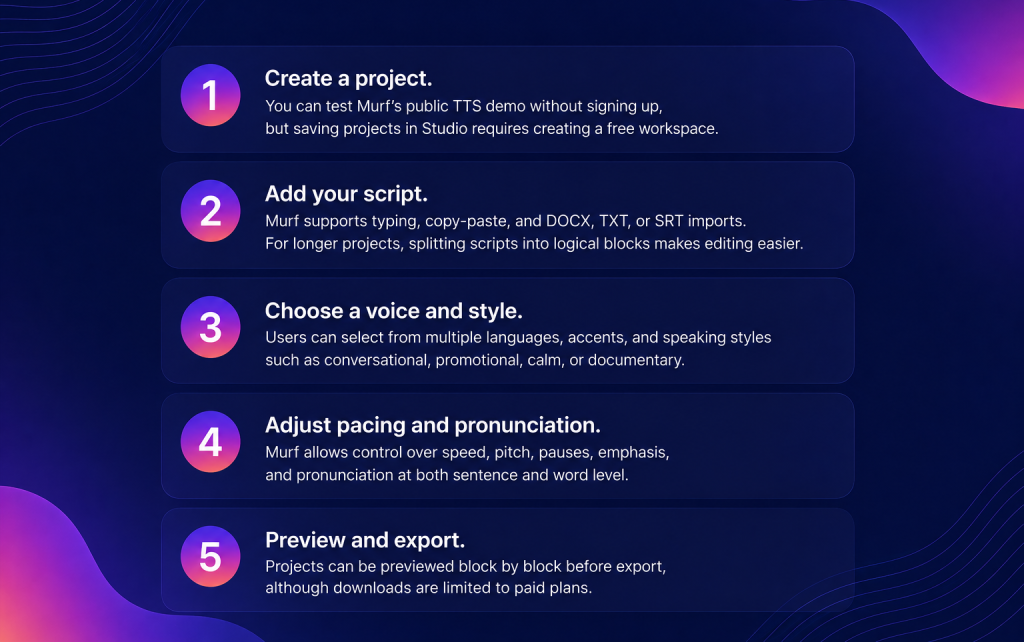 1

Create a project.

You can test Murf's public TTS demo without signing up, but saving projects in Studio requires creating a free workspace.

2

Add your script.

Murf supports typing, copy-paste, and DOCX, TXT, or SRT imports. For longer projects, splitting scripts into logical blocks makes editing easier.

3

Choose a voice and style.

Users can select from multiple languages, accents, and speaking styles such as conversational, promotional, calm, or documentary.

4

Adjust pacing and pronunciation.

Murf allows control over speed, pitch, pauses, emphasis, and pronunciation at both sentence and word level.

5

Preview and export.

Projects can be previewed block by block before export, although downloads are limited to paid plans.